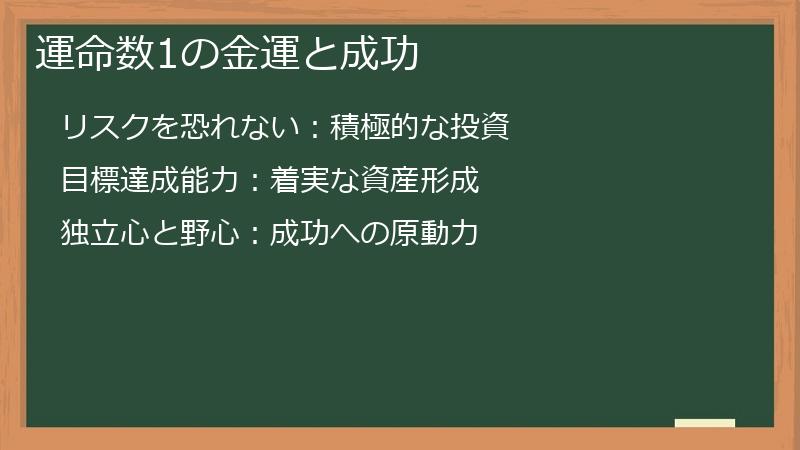 運命数1の金運と成功

リスクを恐れない：積極的な投資

目標達成能力：着実な資産形成

独立心と野心：成功への原動力